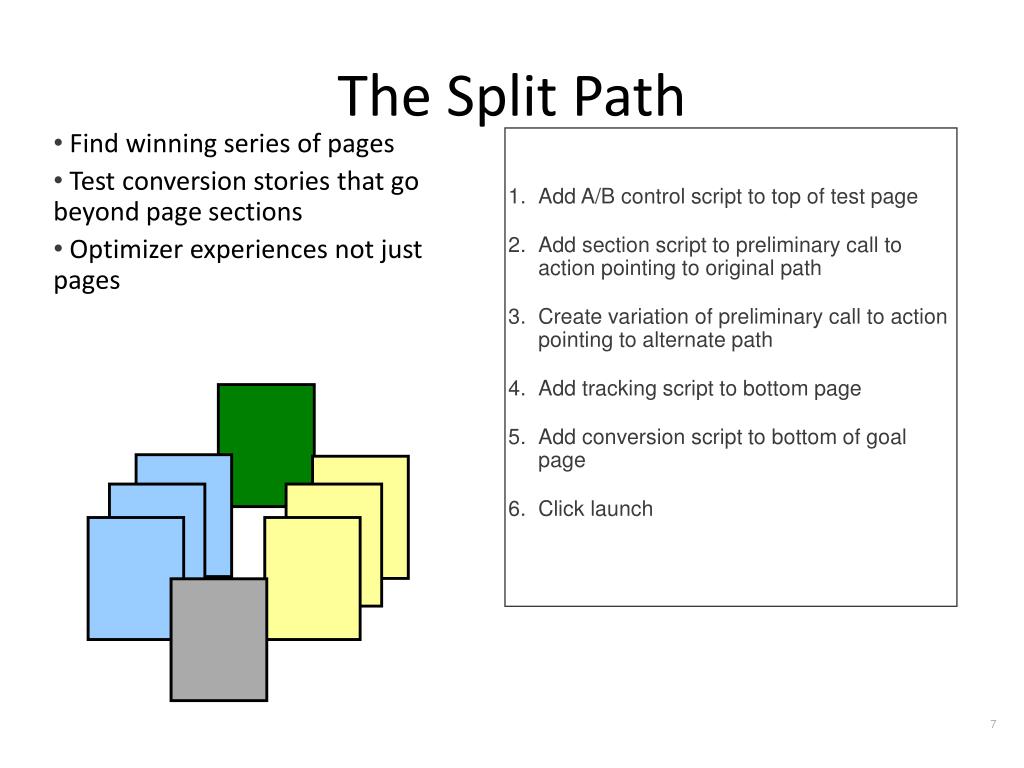 The Split Path

• Find winning series of pages
• Test conversion stories that go beyond page sections
• Optimizer experiences not just pages

1. Add A/B control script to top of test page
2. Add section script to preliminary call to action pointing to original path
3. Create variation of preliminary call to action pointing to alternate path
4. Add tracking script to bottom page
5. Add conversion script to bottom of goal page
6. Click launch

7